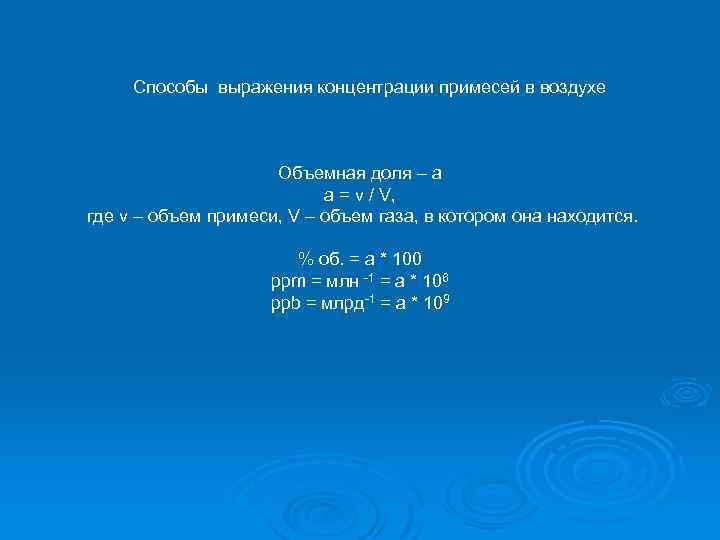 Способы выражения концентрации примесей в воздухе

Объемная доля – а
а = v / V,
где v – объем примеси, V – объем газа, в котором она находится.

% об. = а * 100
ppm = млн $^{-1}$ = а * $10^6$
ppb = млрд$^{-1}$ = а * $10^9$